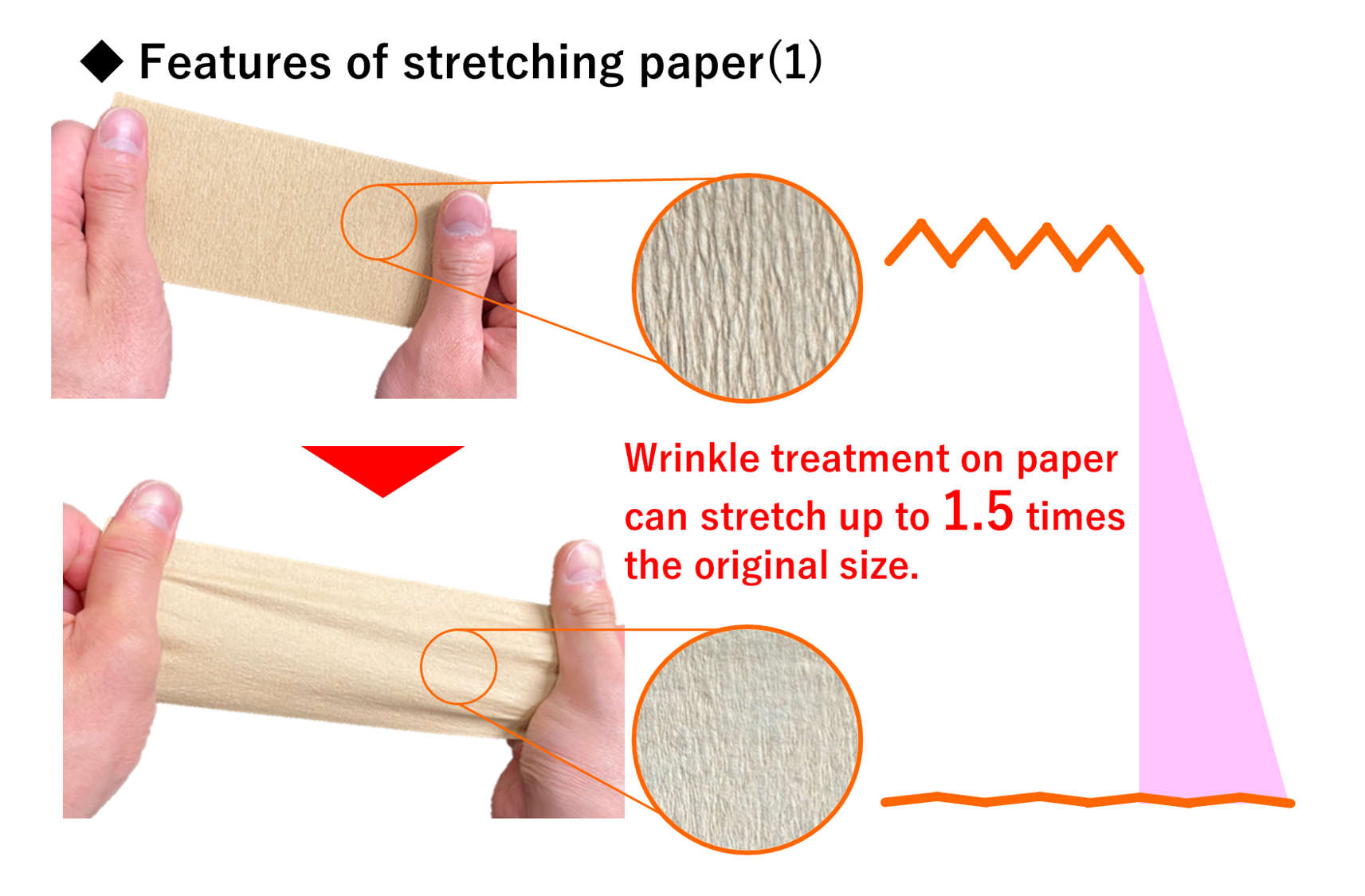 ◆ Features of stretching paper(1)

Wrinkle treatment on paper can stretch up to 1.5 times the original size.